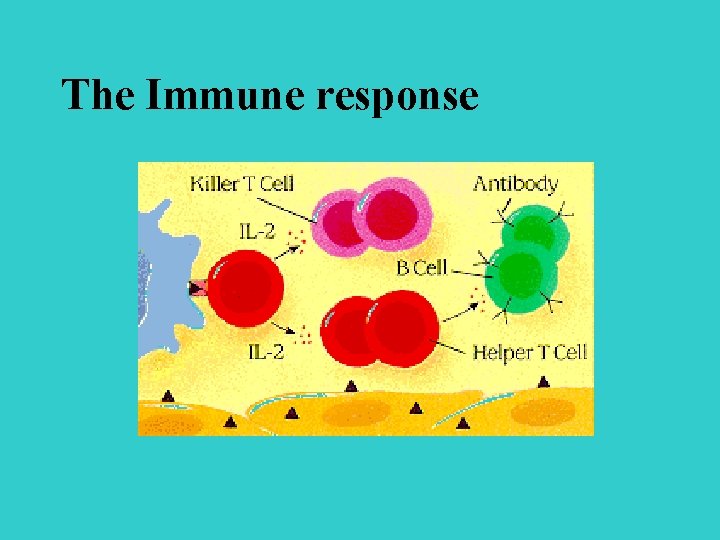 The Immune response

Killer T Cell

Antibody

IL-2

B Cell

IL-2

Helper T Cell